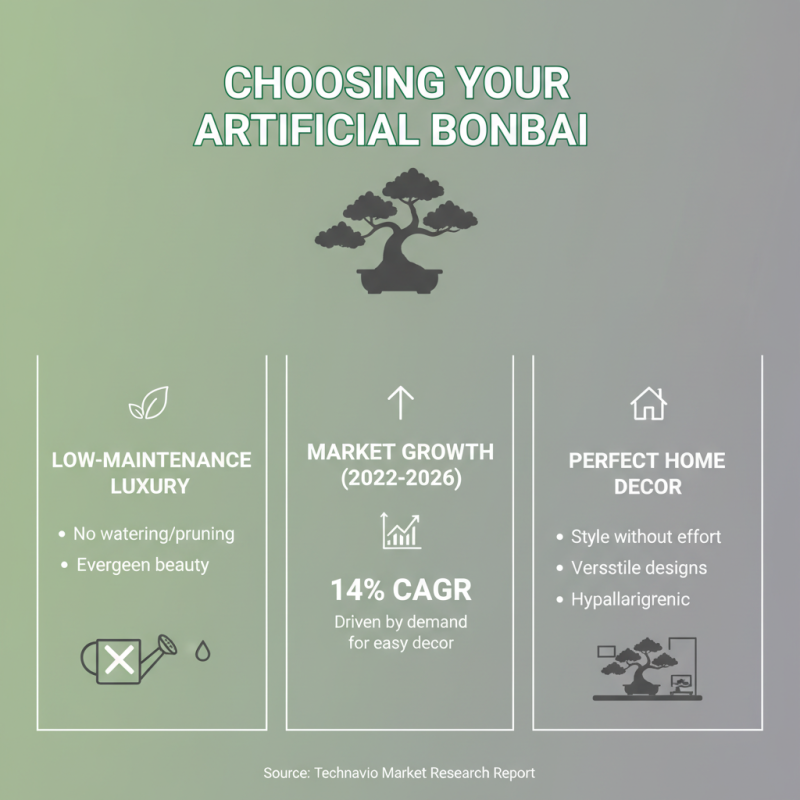 CHOOSING YOUR ARTIFICIAL BONBAI

LOW-MAINTENANCE LUXURY

• No watering/pruning
• Evergeen beauty

MARKET GROWTH (2022-2026)

14% CAGR

Driven by demand for easy decor

PERFECT HOME DECOR

• Style without effort
• Versstile designs
• Hypallarigrenic

Source: Technavio Market Research Report